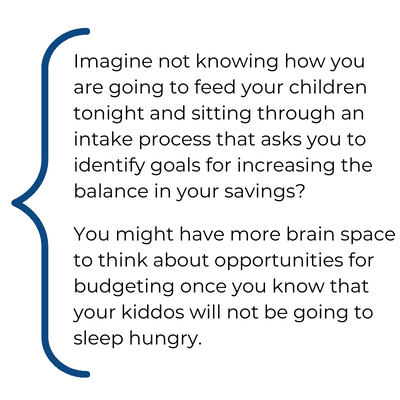 Imagine not knowing how you are going to feed your children tonight and sitting through an intake process that asks you to identify goals for increasing the balance in your savings?

You might have more brain space to think about opportunities for budgeting once you know that your kiddos will not be going to sleep hungry.